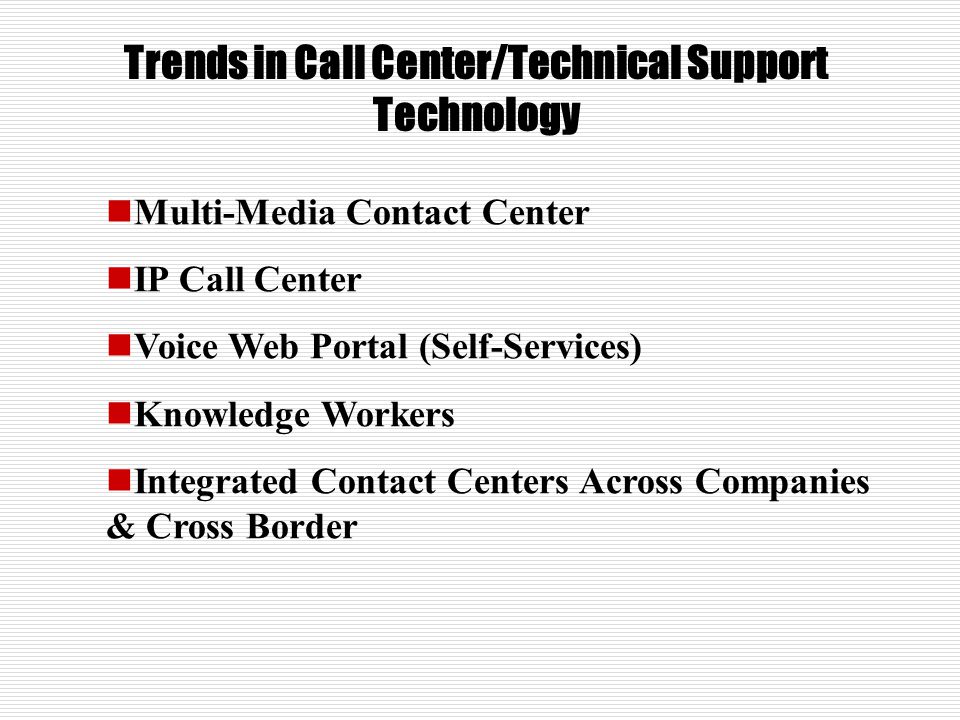 Trends in Call Center/Technical Support Technology

Multi-Media Contact Center

IP Call Center

Voice Web Portal (Self-Services)

Knowledge Workers

Integrated Contact Centers Across Companies & Cross Border